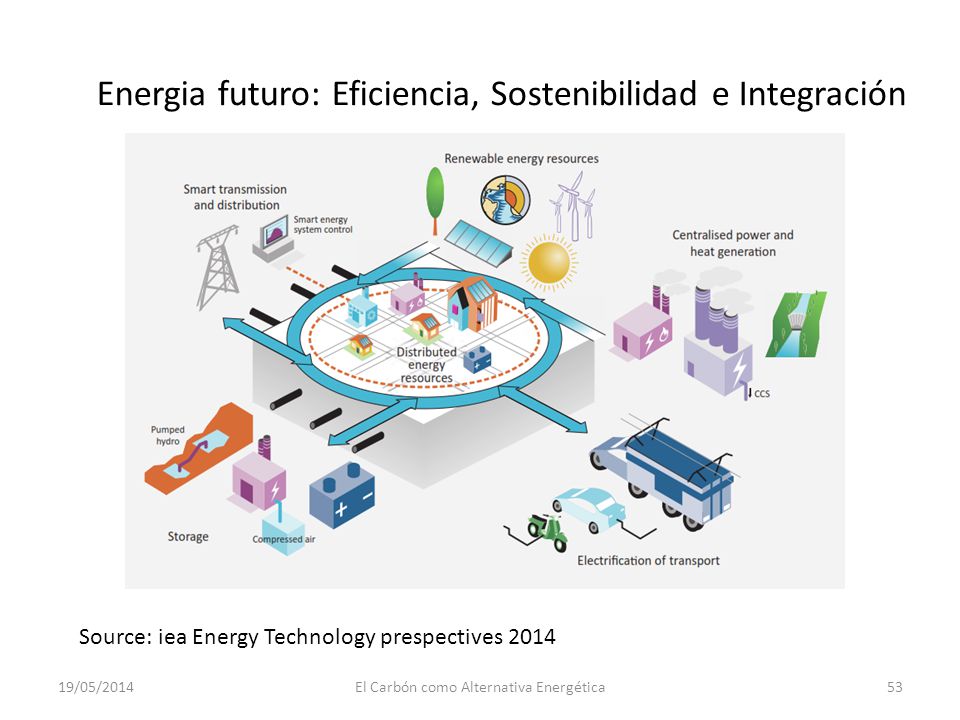 Energia futuro: Eficiencia, Sostenibilidad e Integración

Renewable energy resources

Smart transmission and distribution

Smart energy system control

Centralised power and heat generation

Distributed energy resources

CCS

Pumped hydro

Storage

Compressed air

Electrification of transport

Source: iea Energy Technology prespectives 2014

19/05/2014

El Carbón como Alternativa Energética

53